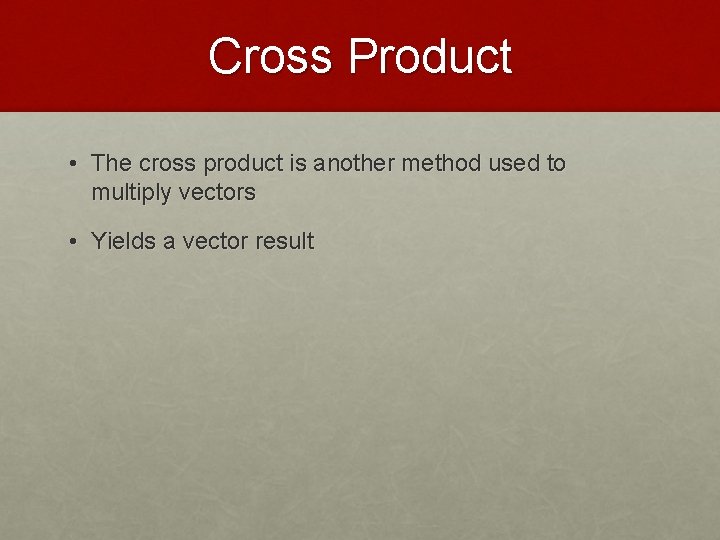 Cross Product

• The cross product is another method used to multiply vectors

• Yields a vector result